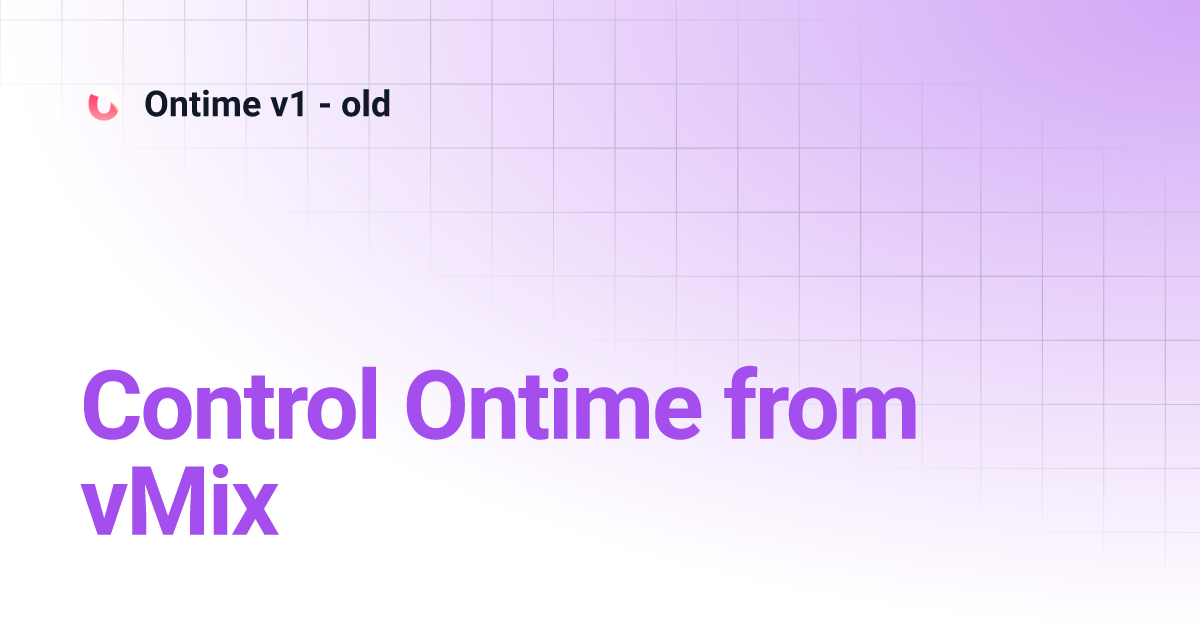 Ontime v1 - old

Control Ontime from vMix